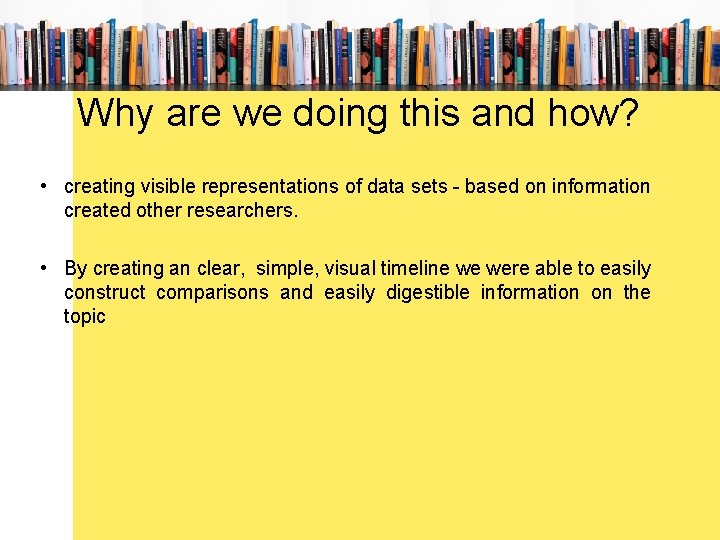 Why are we doing this and how?

• creating visible representations of data sets - based on information created other researchers.

• By creating an clear, simple, visual timeline we were able to easily construct comparisons and easily digestible information on the topic